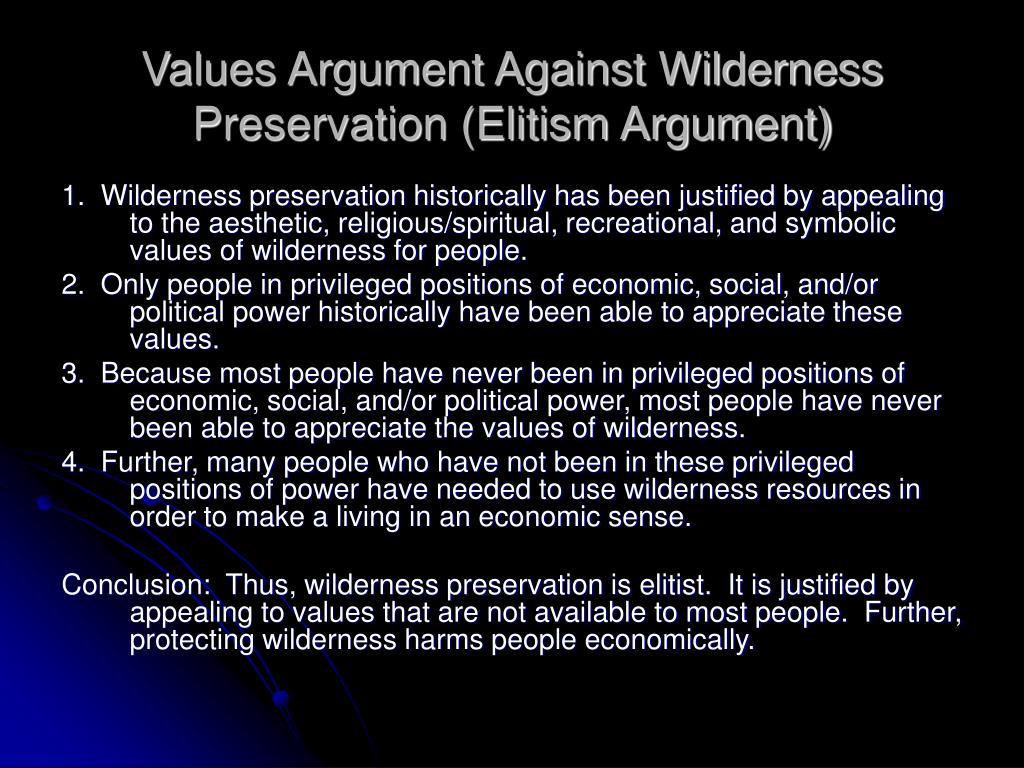 Values Argument Against Wilderness Preservation (Elitism Argument)

1. Wilderness preservation historically has been justified by appealing to the aesthetic, religious/spiritual, recreational, and symbolic values of wilderness for people.

2. Only people in privileged positions of economic, social, and/or political power historically have been able to appreciate these values.

3. Because most people have never been in privileged positions of economic, social, and/or political power, most people have never been able to appreciate the values of wilderness.

4. Further, many people who have not been in these privileged positions of power have needed to use wilderness resources in order to make a living in an economic sense.

Conclusion: Thus, wilderness preservation is elitist. It is justified by appealing to values that are not available to most people. Further, protecting wilderness harms people economically.